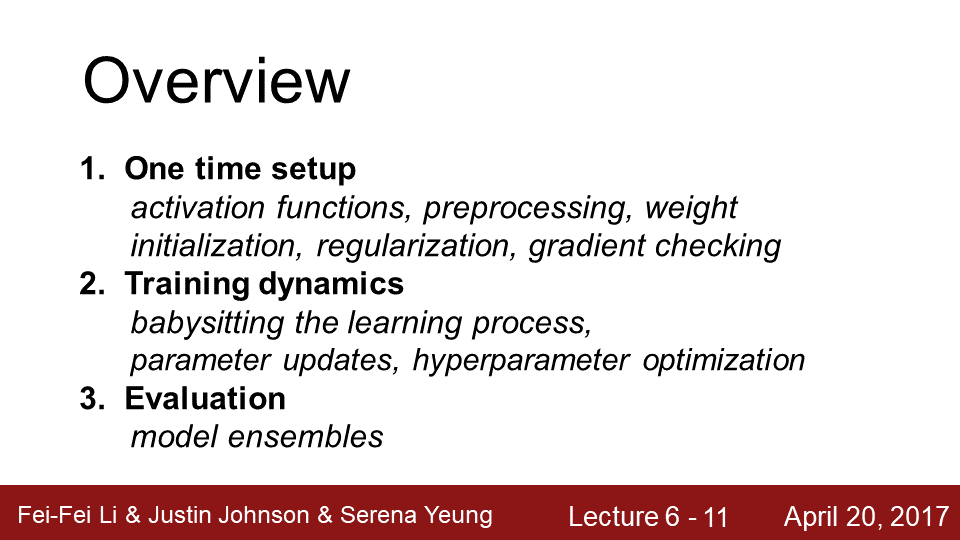 Overview

1. One time setup
activation functions, preprocessing, weight initialization, regularization, gradient checking
2. Training dynamics
babysitting the learning process, parameter updates, hyperparameter optimization
3. Evaluation
model ensembles

Fei-Fei Li & Justin Johnson & Serena Yeung
Lecture 6 - 11
April 20, 2017